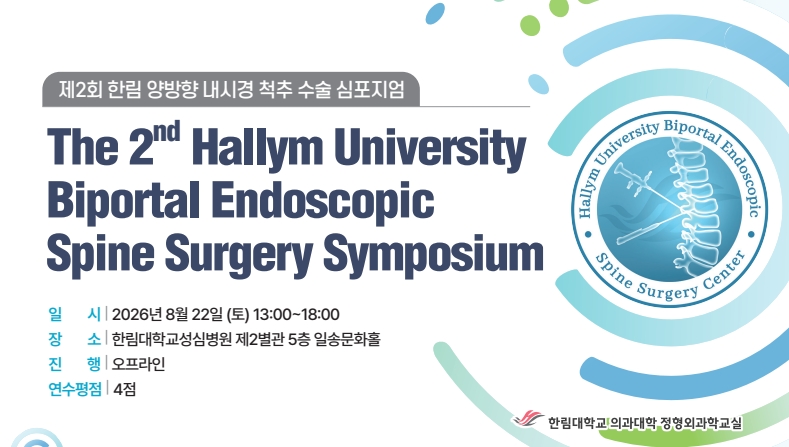 제2회 한림 양방향 내시경 척추 수술 심포지엄

The 2$^{nd}$ Hallym University Biportal Endoscopic Spine Surgery Symposium

Hallym University Biportal Endoscopic Spine Surgery Center

일 시 | 2026년 8월 22일 (토) 13:00~18:00
장 소 | 한림대학교성심병원 제2별관 5층 일송문화홀
진 행 | 오프라인
연수평점 | 4점

한림대학교 의과대학 정형외과학교실